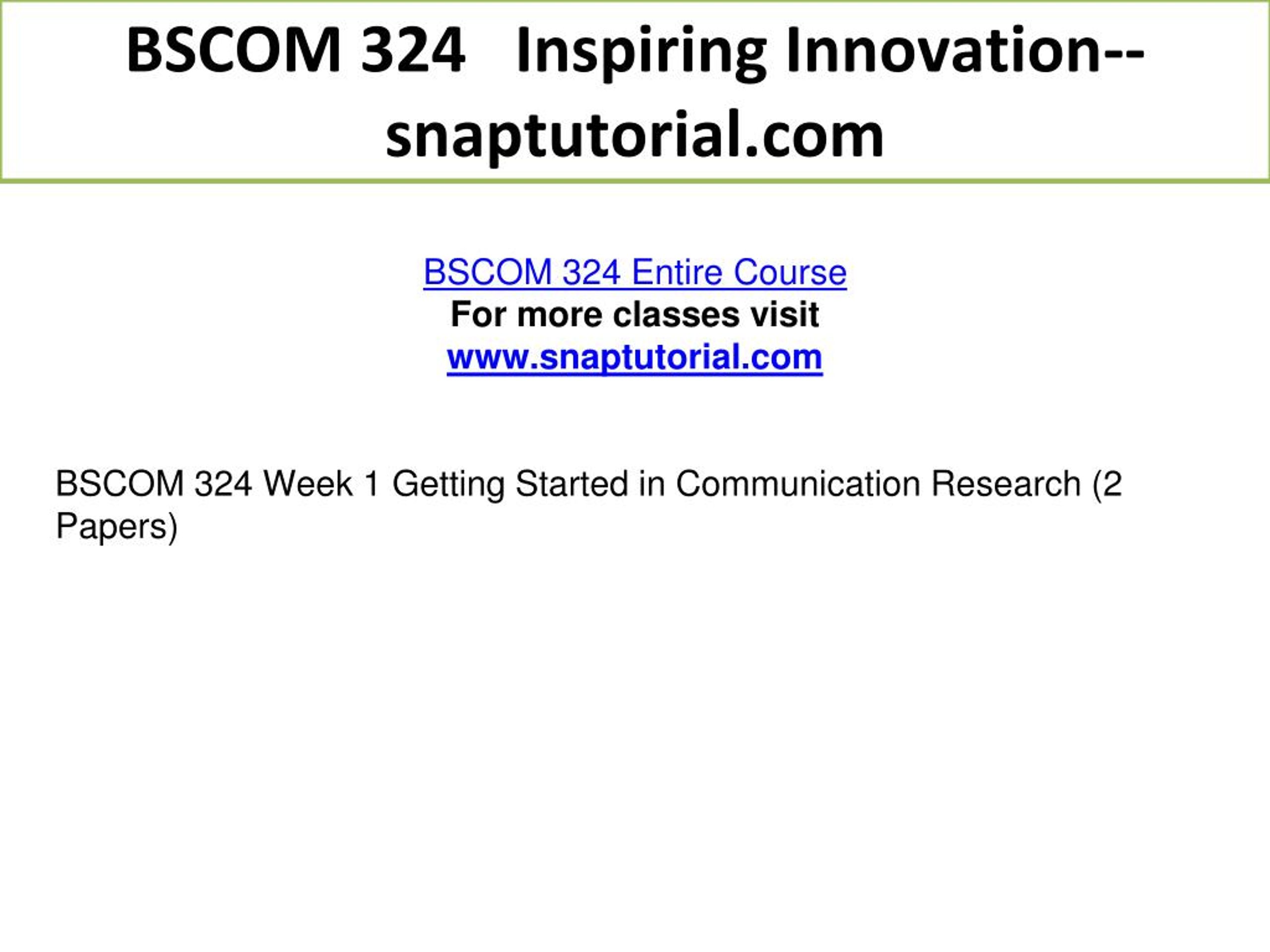 BSCOM 324 Inspiring Innovation--snaptutorial.com

BSCOM 324 Entire Course
For more classes visit
www.snaptutorial.com

BSCOM 324 Week 1 Getting Started in Communication Research (2 Papers)